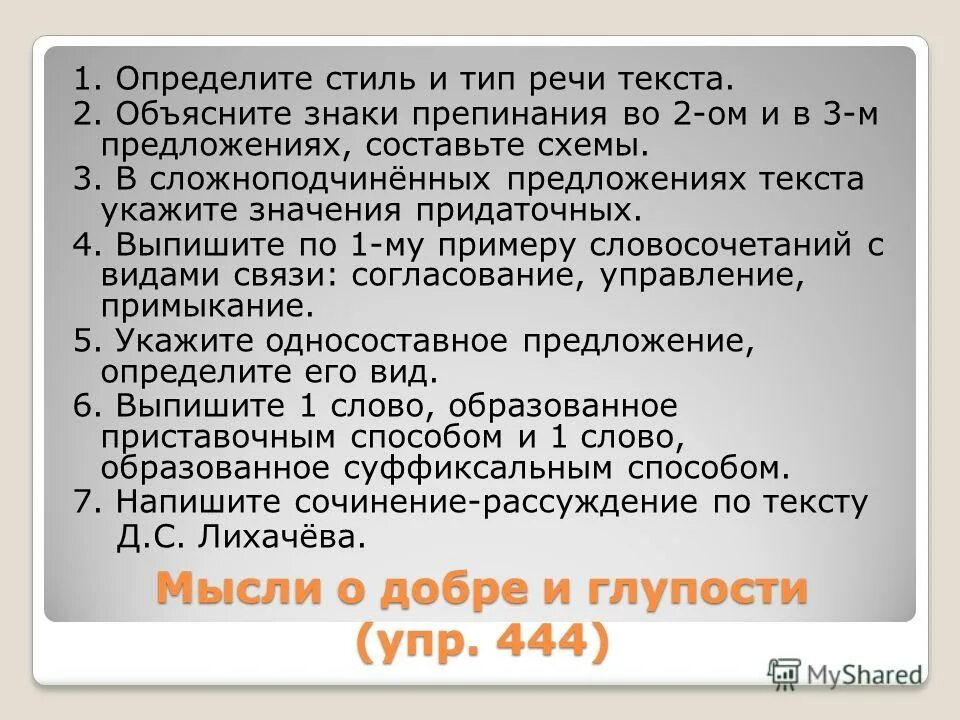 1. Определите стиль и тип речи текста.
2. Объясните знаки препинания во 2-ом и в 3-м предложениях, составьте схемы.
3. В сложноподчинённых предложениях текста укажите значения придаточных.
4. Выпишите по 1-му примеру словосочетаний с видами связи: согласование, управление, примыкание.
5. Укажите односоставное предложение, определите его вид.
6. Выпишите 1 слово, образованное приставочным способом и 1 слово, образованное суффиксальным способом.
7. Напишите сочинение-рассуждение по тексту Д.С. Лихачёва.

Мысли о добре и глупости (упр. 444)

MyShared